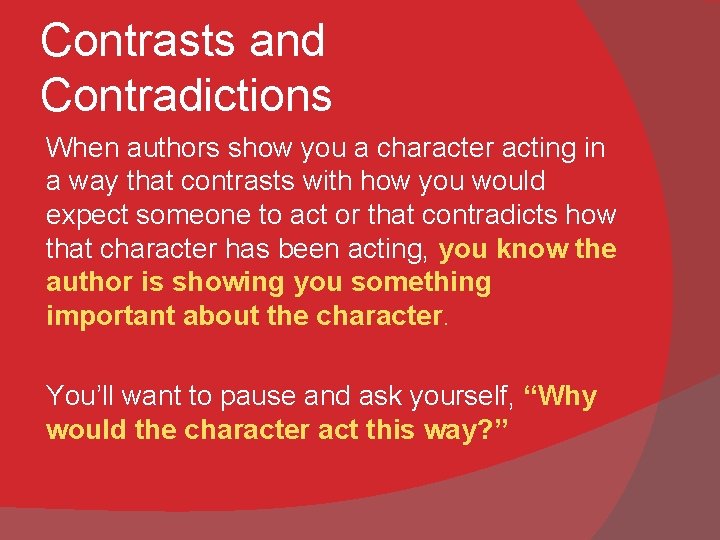 Contrasts and Contradictions

When authors show you a character acting in a way that contrasts with how you would expect someone to act or that contradicts how that character has been acting, you know the author is showing you something important about the character.

You'll want to pause and ask yourself, "Why would the character act this way?"